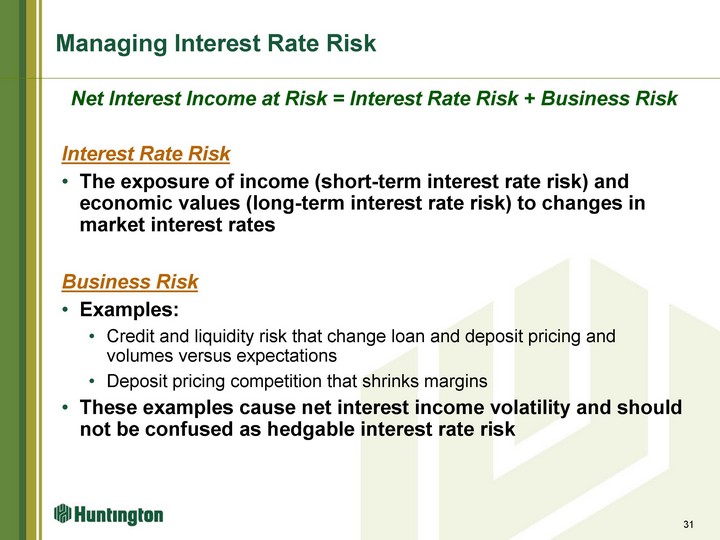 Managing Interest Rate Risk

Net Interest Income at Risk = Interest Rate Risk + Business Risk

Interest Rate Risk

• The exposure of income (short-term interest rate risk) and economic values (long-term interest rate risk) to changes in market interest rates

Business Risk

• Examples:
 • Credit and liquidity risk that change loan and deposit pricing and volumes versus expectations
 • Deposit pricing competition that shrinks margins
• These examples cause net interest income volatility and should not be confused as hedgable interest rate risk

Huntington

31